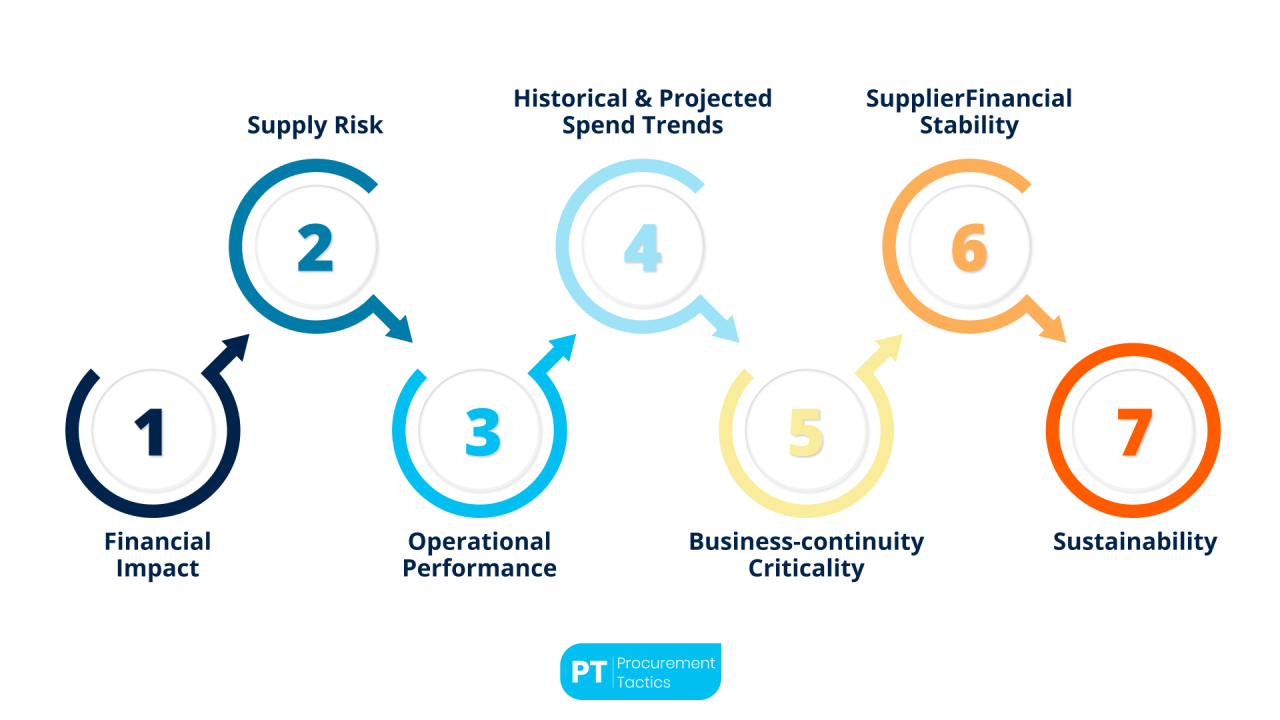 1
Financial Impact

2
Supply Risk

3
Operational Performance

4
Historical & Projected Spend Trends

5
Business-continuity Criticality

6
SupplierFinancial Stability

7
Sustainability

PT Procurement Tactics